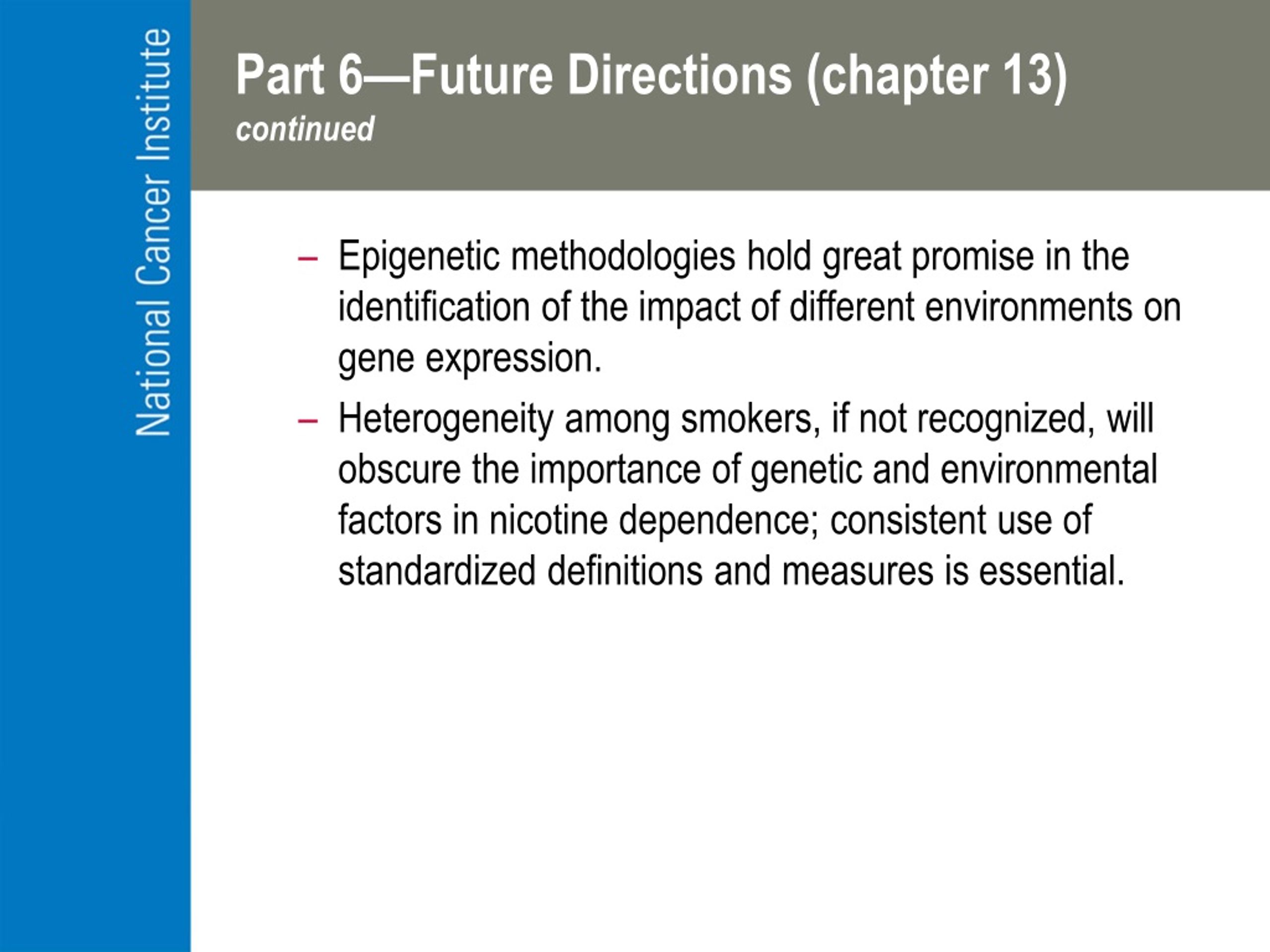 National Cancer Institute

Part 6—Future Directions (chapter 13)
continued

– Epigenetic methodologies hold great promise in the identification of the impact of different environments on gene expression.

– Heterogeneity among smokers, if not recognized, will obscure the importance of genetic and environmental factors in nicotine dependence; consistent use of standardized definitions and measures is essential.